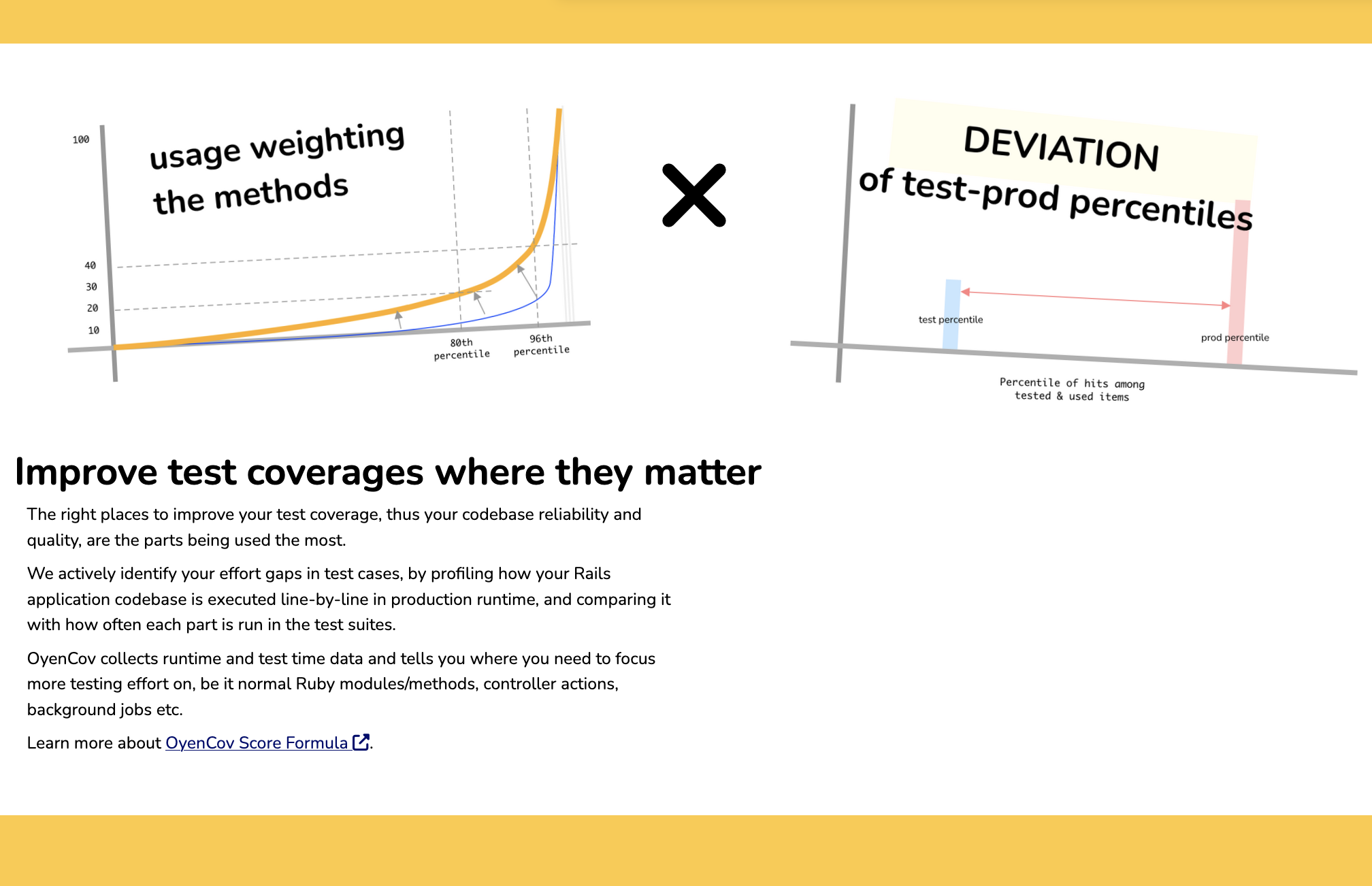 100

usage weighting the methods

40
30
20
10

80th percentile

96th percentile

DEVIATION
of test-prod percentiles

test percentile

prod percentile

Percentile of hits among tested & used items

Improve test coverages where they matter

The right places to improve your test coverage, thus your codebase reliability and quality, are the parts being used the most.

We actively identify your effort gaps in test cases, by profiling how your Rails application codebase is executed line-by-line in production runtime, and comparing it with how often each part is run in the test suites.

OyenCov collects runtime and test time data and tells you where you need to focus more testing effort on, be it normal Ruby modules/methods, controller actions, background jobs etc.

Learn more about OyenCov Score Formula.